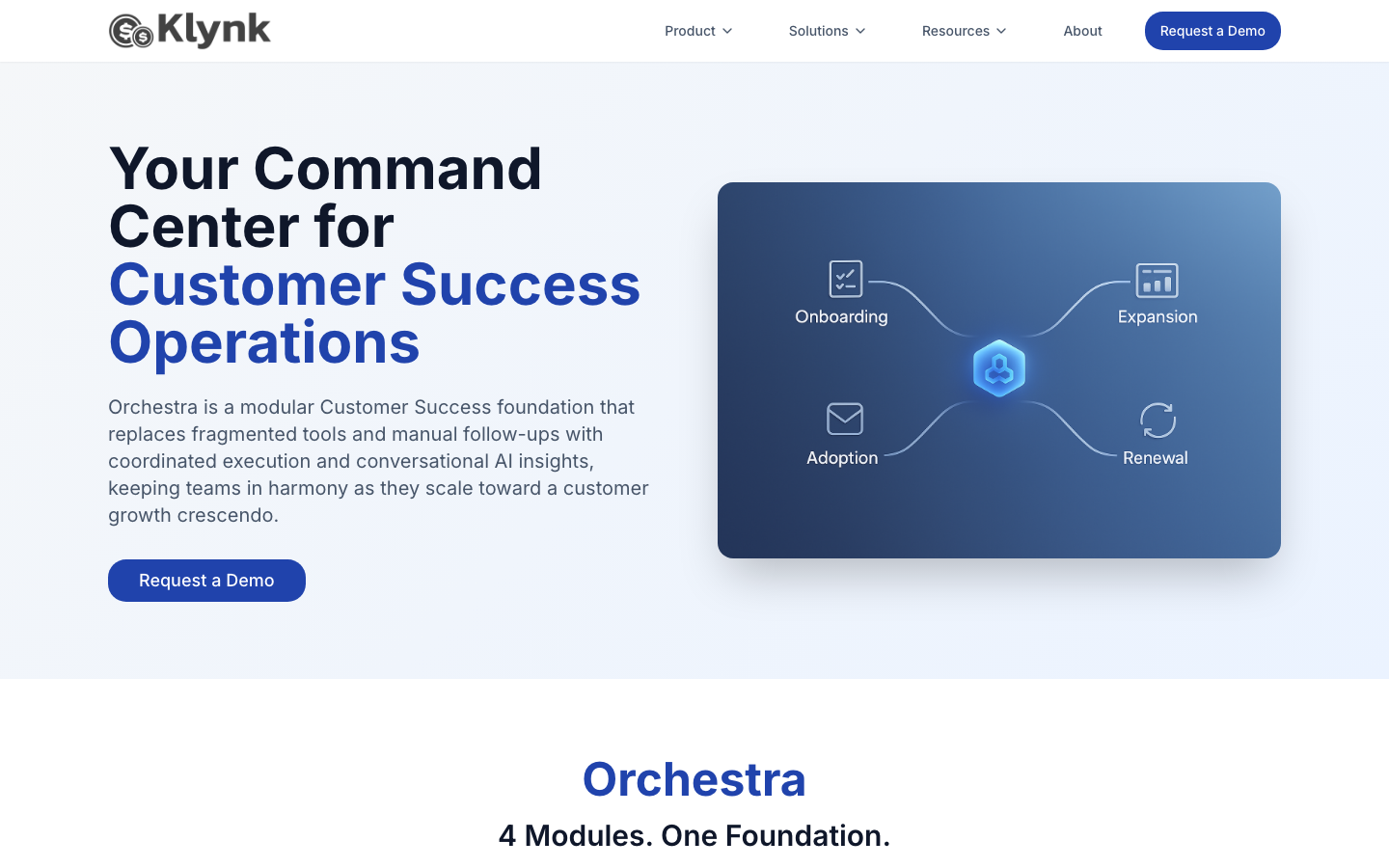 Klynk

Product Solutions Resources About Request a Demo

Your Command Center for Customer Success Operations

Orchestra is a modular Customer Success foundation that replaces fragmented tools and manual follow-ups with coordinated execution and conversational AI insights, keeping teams in harmony as they scale toward a customer growth crescendo.

Request a Demo

Onboarding

Expansion

Adoption

Renewal

Orchestra

4 Modules. One Foundation.